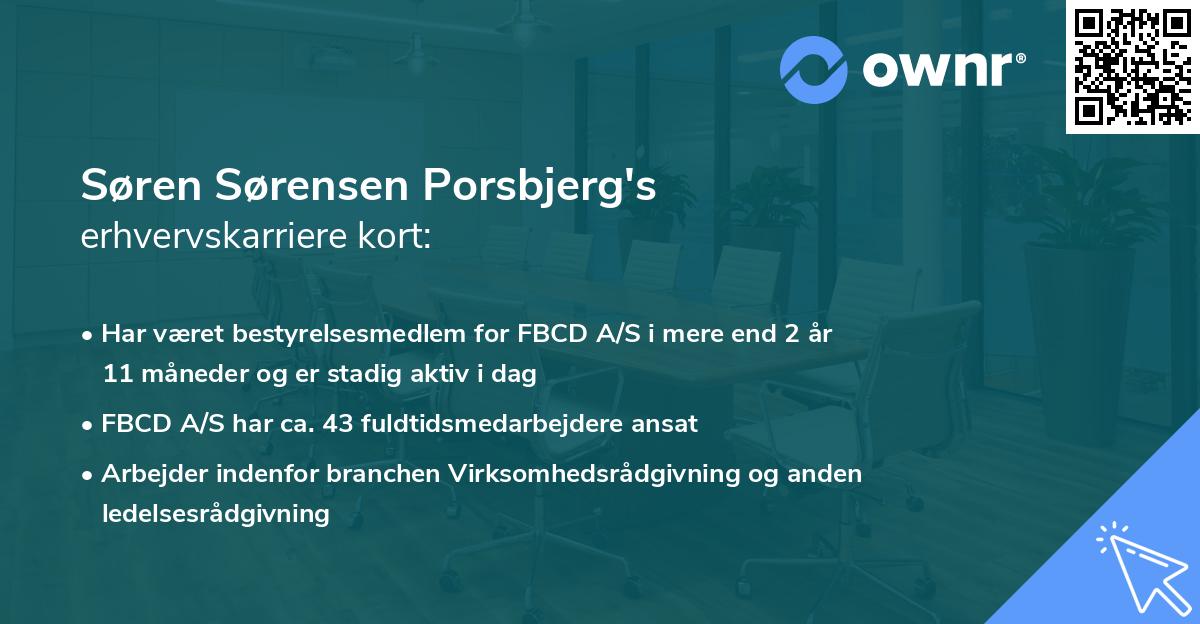 ownr®

Søren Sørensen Porsbjerg's
erhvervskarriere kort:

• Har været bestyrelsesmedlem for FBCD A/S i mere end 2 år 11 måneder og er stadig aktiv i dag
• FBCD A/S har ca. 43 fuldtidsmedarbejdere ansat
• Arbejder indenfor branchen Virksomhedsrådgivning og anden ledelsesrådgivning